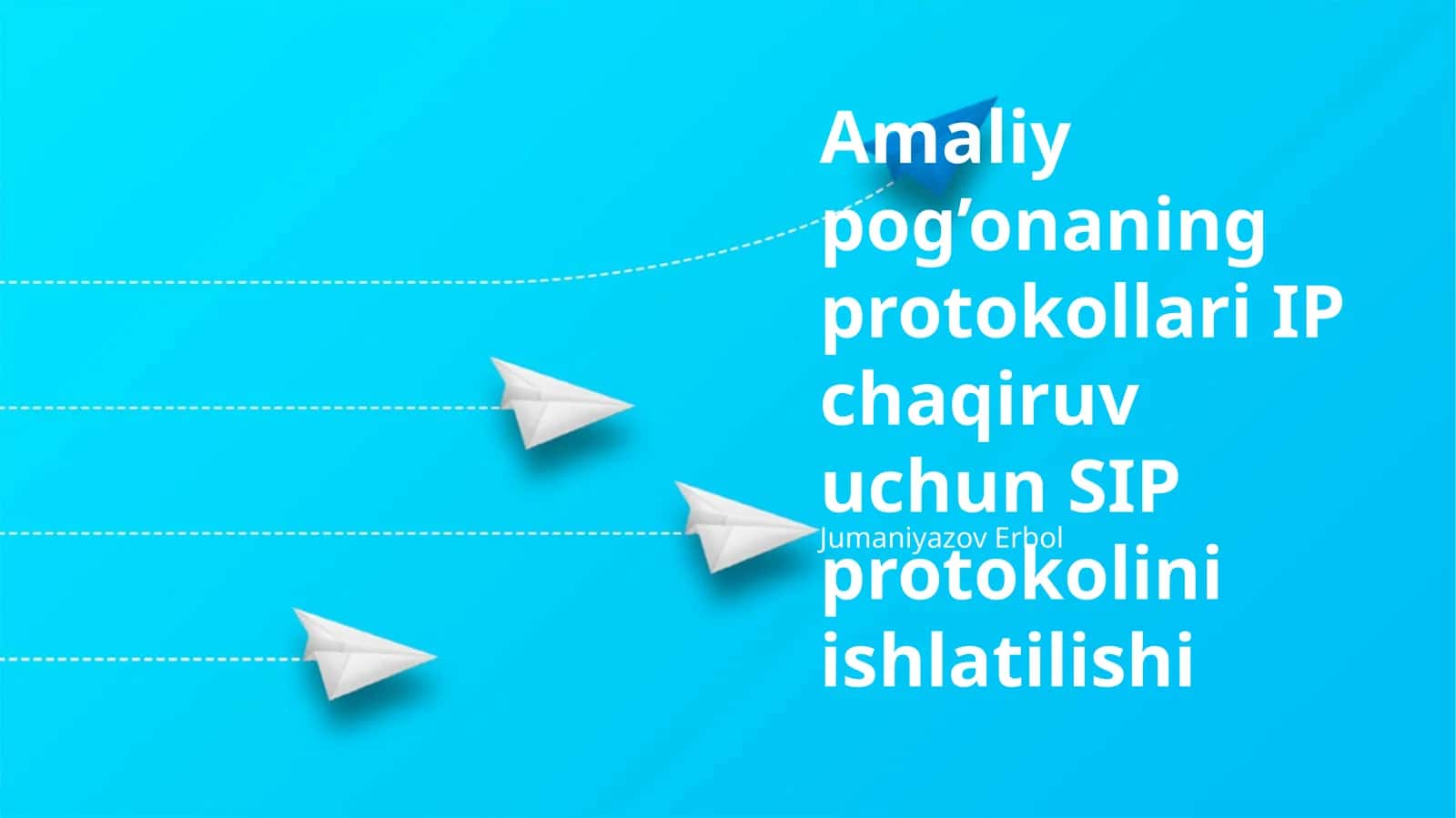 Amaliy pog’onaning protokollari IP chaqiruv uchun SIP protokolini ishlatilishi

Jumaniyazov Erbol